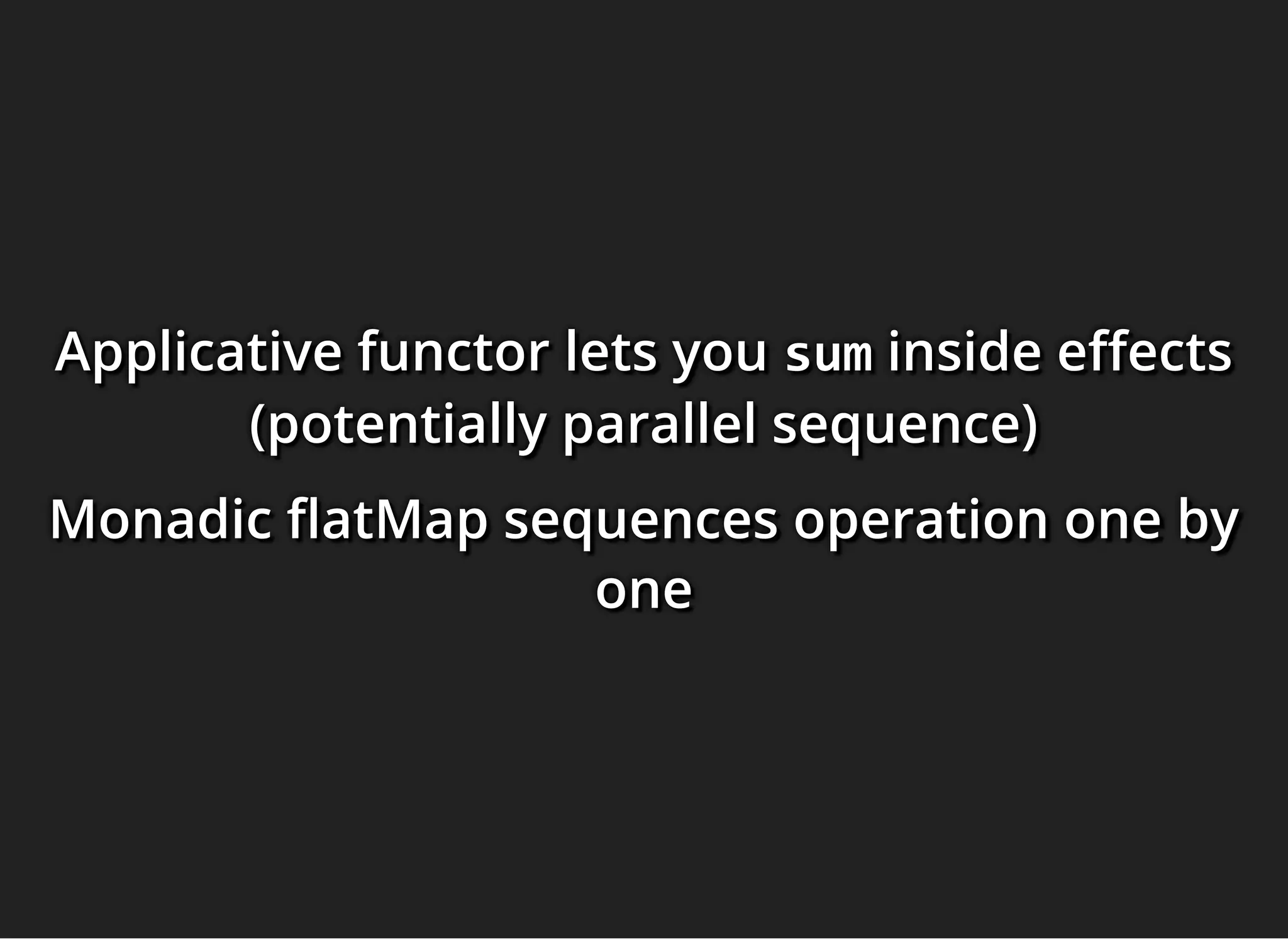 Applicative functor lets you sum inside effects (potentially parallel sequence)

Monadic flatMap sequences operation one by one